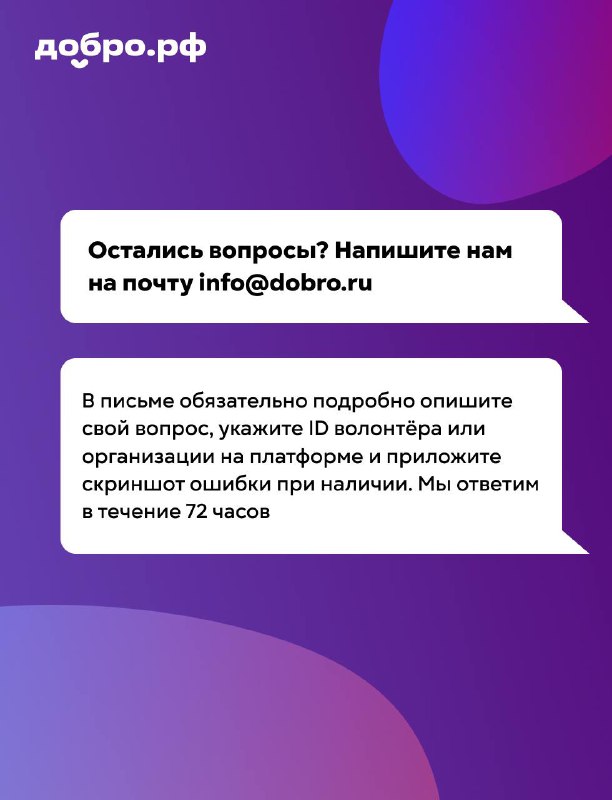 добро.рф

Остались вопросы? Напишите нам на почту info@dobro.ru

В письме обязательно подробно опишите свой вопрос, укажите ID волонтёра или организации на платформе и приложите скриншот ошибки при наличии. Мы ответим в течение 72 часов